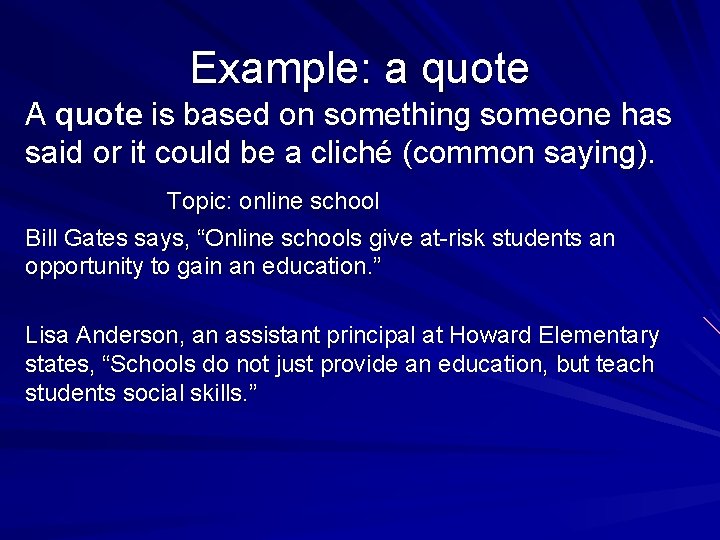 Example: a quote

A quote is based on something someone has said or it could be a cliché (common saying).

Topic: online school

Bill Gates says, “Online schools give at-risk students an opportunity to gain an education.”

Lisa Anderson, an assistant principal at Howard Elementary states, “Schools do not just provide an education, but teach students social skills.”